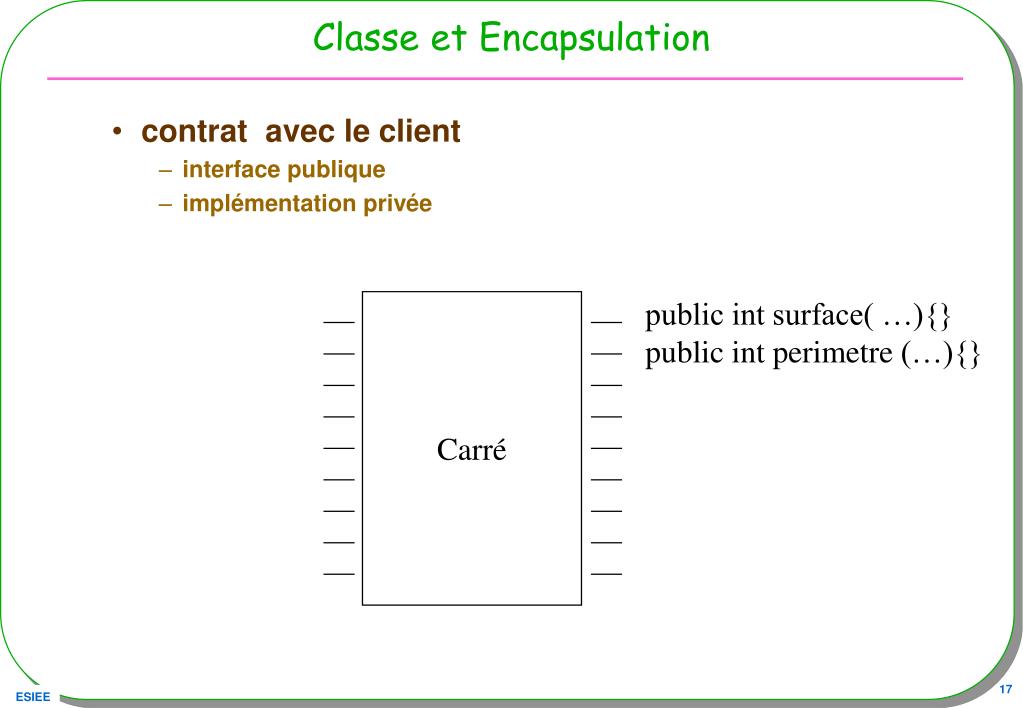 Classe et Encapsulation

• contrat avec le client
– interface publique
– implémentation privée

public int surface( …){}
public int perimetre (…){}

Carré

ESIEE

17